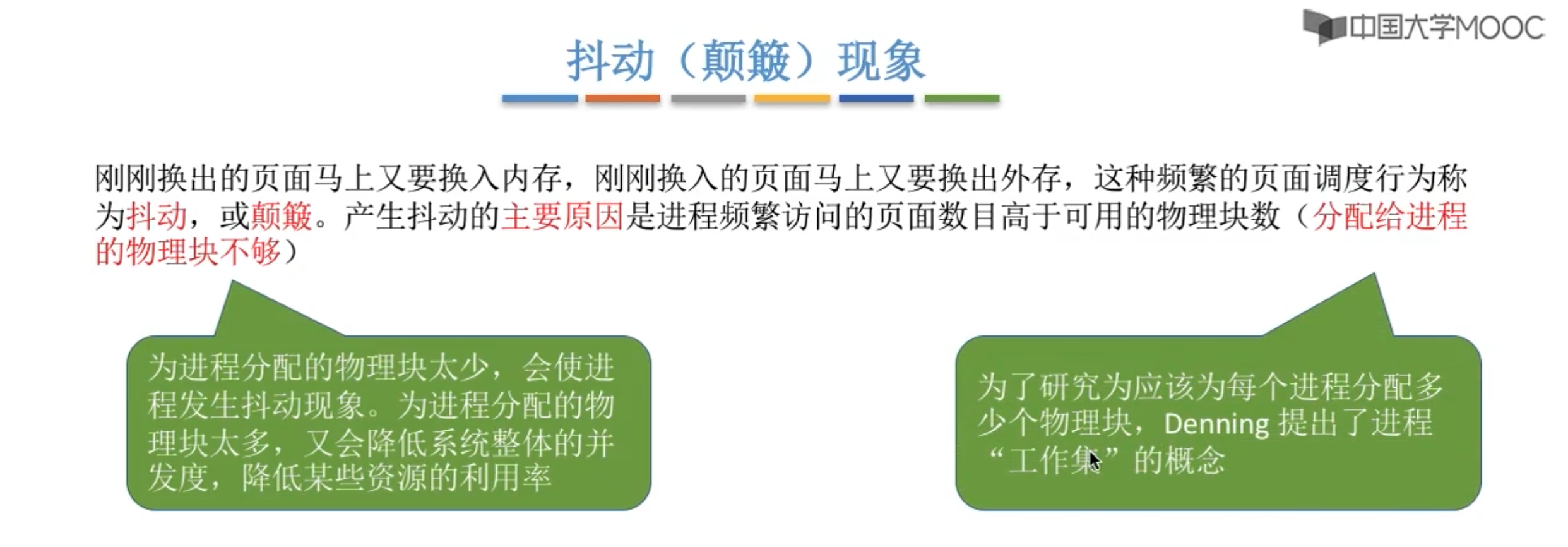 中国大学MOOC

抖动（颠簸）现象

刚刚换出的页面马上又要换入内存，刚刚换入的页面马上又要换出外存，这种频繁的页面调度行为称为抖动，或颠簸。产生抖动的主要原因是进程频繁访问的页面数目高于可用的物理块数（分配给进程的物理块不够）

为进程分配的物理块太少，会使进程发生抖动现象。为进程分配的物理块太多，又会降低系统整体的并发度，降低某些资源的利用率

为了研究为应该为每个进程分配多少个物理块，Denning 提出了进程“工作集”的概念